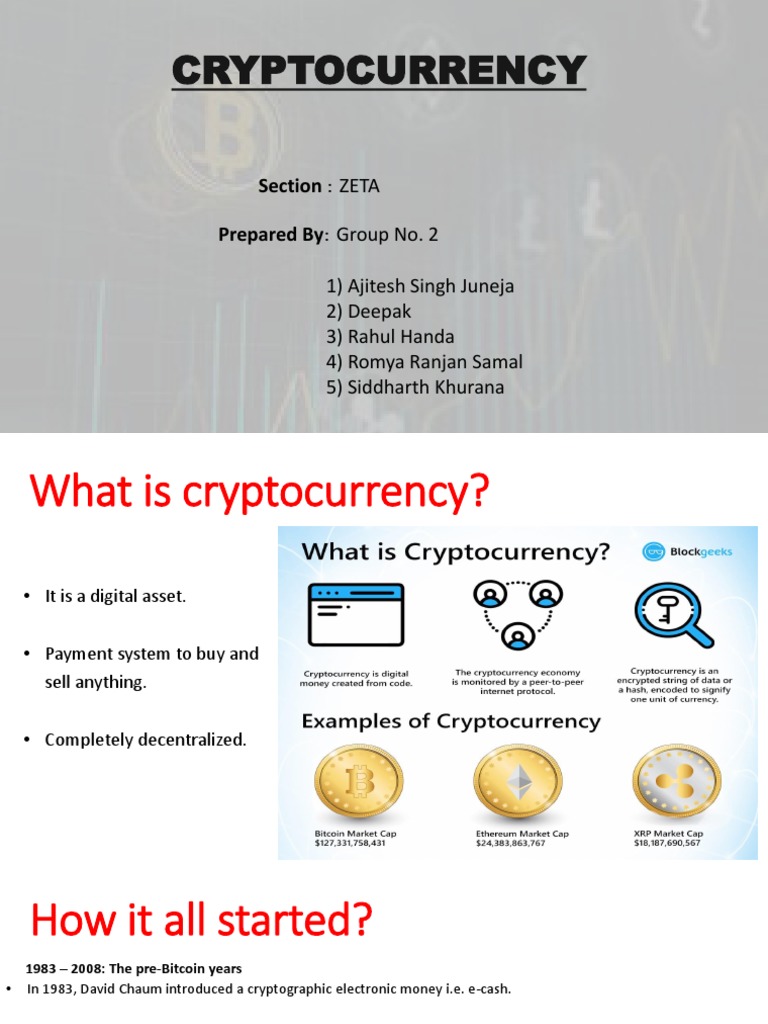 CRYPTOCURRENCY

Section : ZETA

Prepared By: Group No. 2

1) Ajitesh Singh Juneja
2) Deepak
3) Rahul Handa
4) Romya Ranjan Samal
5) Siddharth Khurana

What is cryptocurrency?

• It is a digital asset.

• Payment system to buy and sell anything.

• Completely decentralized.

What is Cryptocurrency?

Blockgeeks

Cryptocurrency is digital money created from code.

The cryptocurrency economy is monitored by a peer-to-peer internet protocol.

Cryptocurrency is an encrypted string of data or a hash, encoded to signify one unit of currency.

Examples of Cryptocurrency

Bitcoin Market Cap
$127,331,758,431

Ethereum Market Cap
$24,383,863,767

XRP Market Cap
$18,187,690,567

How it all started?

1983 – 2008: The pre-Bitcoin years

• In 1983, David Chaum introduced a cryptographic electronic money i.e. e-cash.